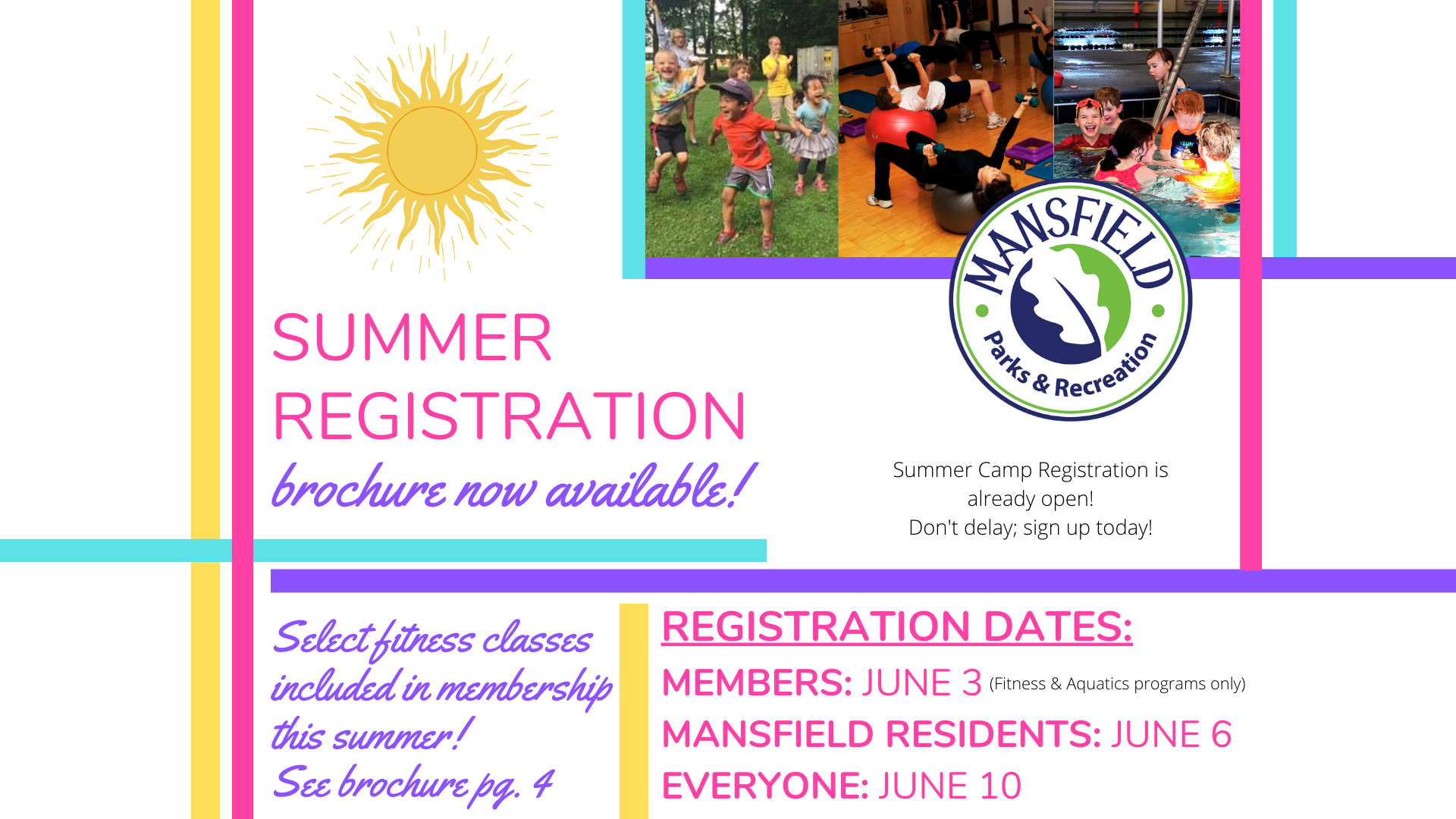 SUMMER REGISTRATION

brochure now available!

MANSFIELD Parks & Recreation

Summer Camp Registration is already open!
Don't delay; sign up today!

Select fitness classes included in membership this summer!
See brochure pg. 4

REGISTRATION DATES:

MEMBERS: JUNE 3 (Fitness & Aquatics programs only)

MANSFIELD RESIDENTS: JUNE 6

EVERYONE: JUNE 10